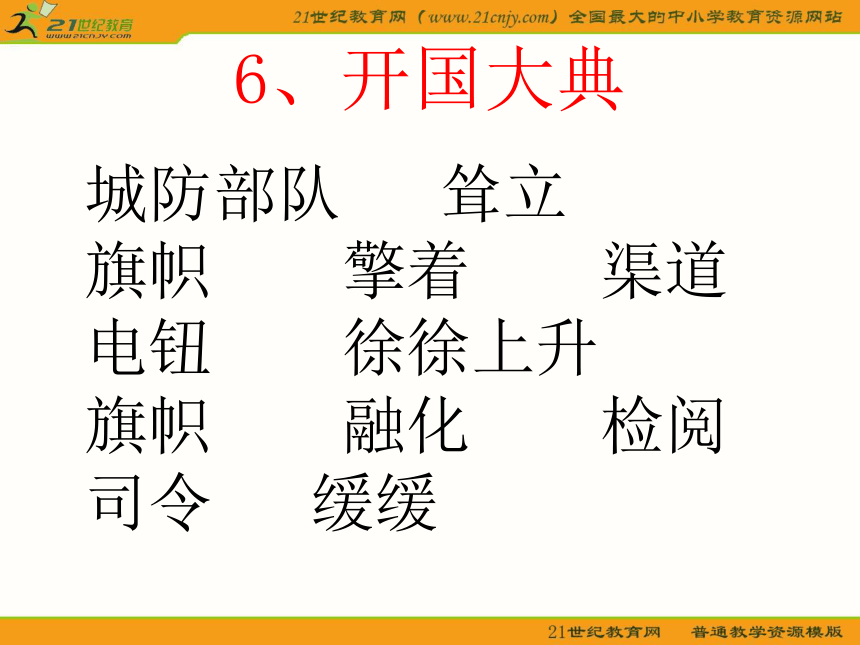 21世纪教育
www.21cnjy.com
21世纪教育网（www.21cnjy.com）全国最大的中小学教育资源网站

6、开国大典

城防部队　耸立
旗帜　擎着　渠道
电钮　徐徐上升
旗帜　融化　检阅
司令　缓缓

21世纪教育网　普通教学资源模版